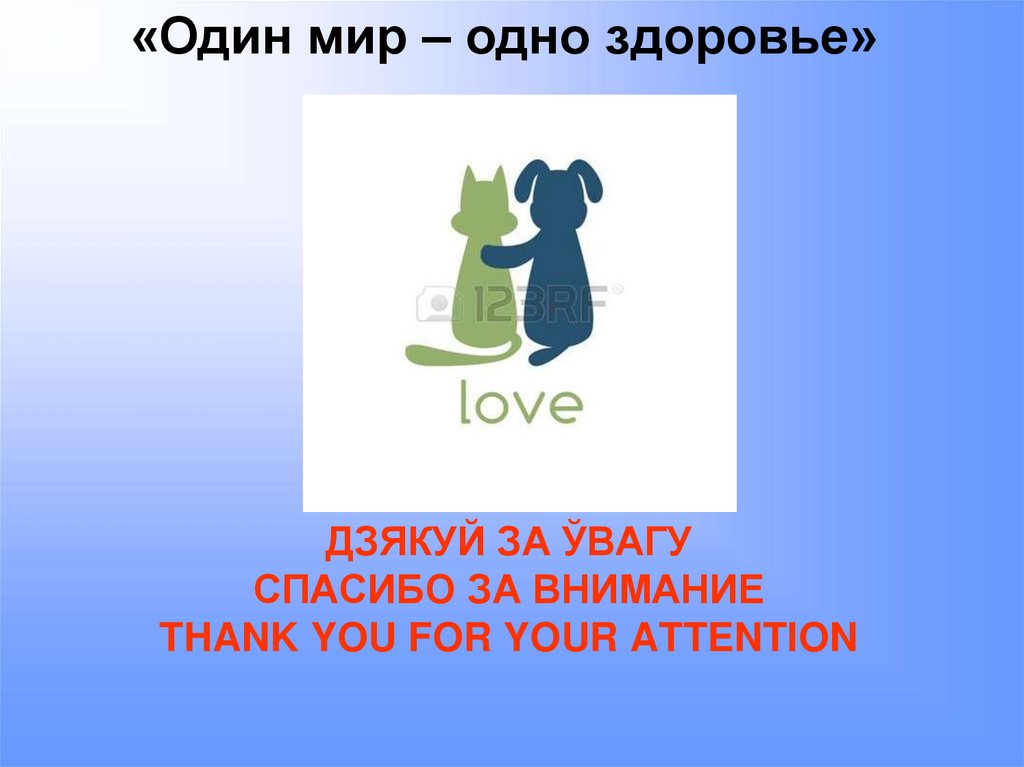 «Один мир – одно здоровье»

123RF

love

ДЗЯКУЙ ЗА ЎВАГУ
СПАСИБО ЗА ВНИМАНИЕ
THANK YOU FOR YOUR ATTENTION